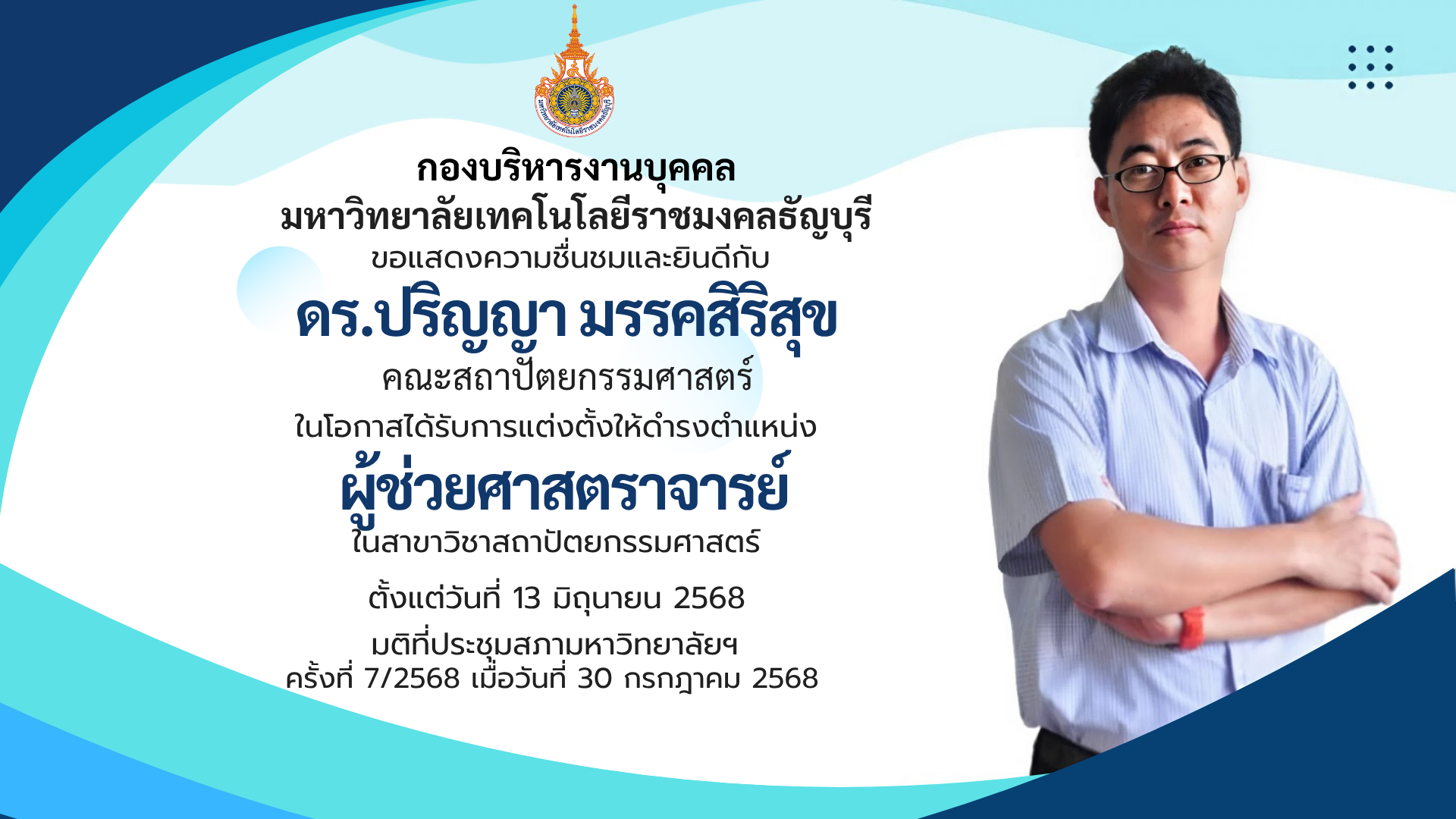 มหาวิทยาลัยเทคโนโลยีราชมงคลธัญบุรี

กองบริหารงานบุคคล
มหาวิทยาลัยเทคโนโลยีราชมงคลธัญบุรี
ขอแสดงความชื่นชมและยินดีกับ

ดร.ปริญญา มรรคสิริสุข
คณะสถาปัตยกรรมศาสตร์

ในโอกาสได้รับการแต่งตั้งให้ดำรงตำแหน่ง
ผู้ช่วยศาสตราจารย์
ในสาขาวิชาสถาปัตยกรรมศาสตร์

ตั้งแต่วันที่ 13 มิถุนายน 2568

มติที่ประชุมสภามหาวิทยาลัยฯ
ครั้งที่ 7/2568 เมื่อวันที่ 30 กรกฎาคม 2568